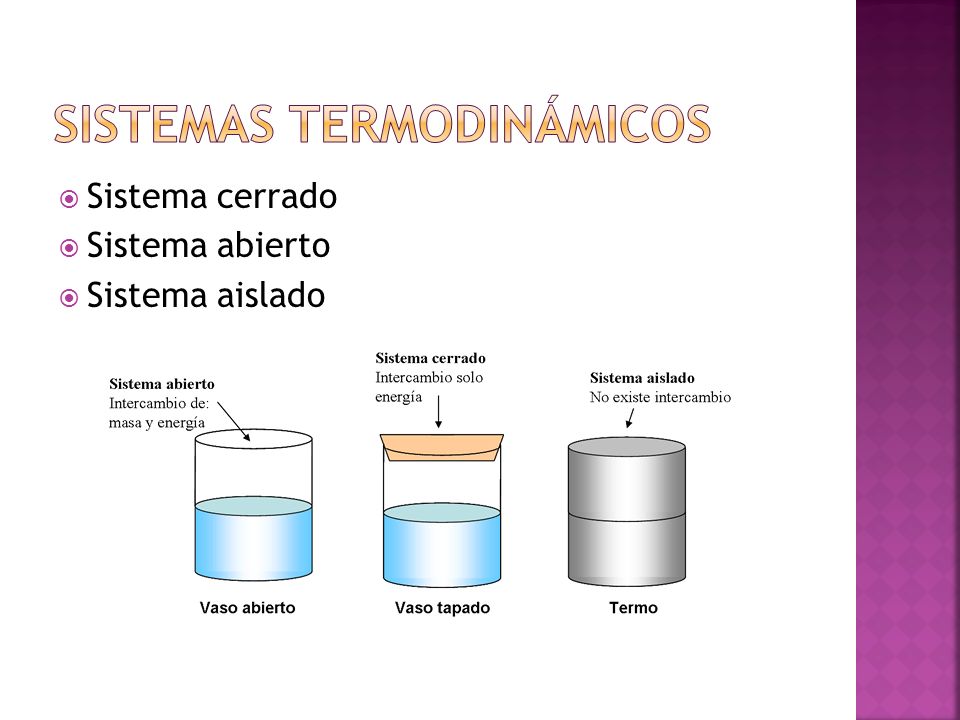 SISTEMAS TERMODINÁMICOS

Sistema cerrado
Sistema abierto
Sistema aislado

Sistema abierto
Intercambio de:
masa y energía

Sistema cerrado
Intercambio solo
energía

Sistema aislado
No existe intercambio

Vaso abierto

Vaso tapado

Termo